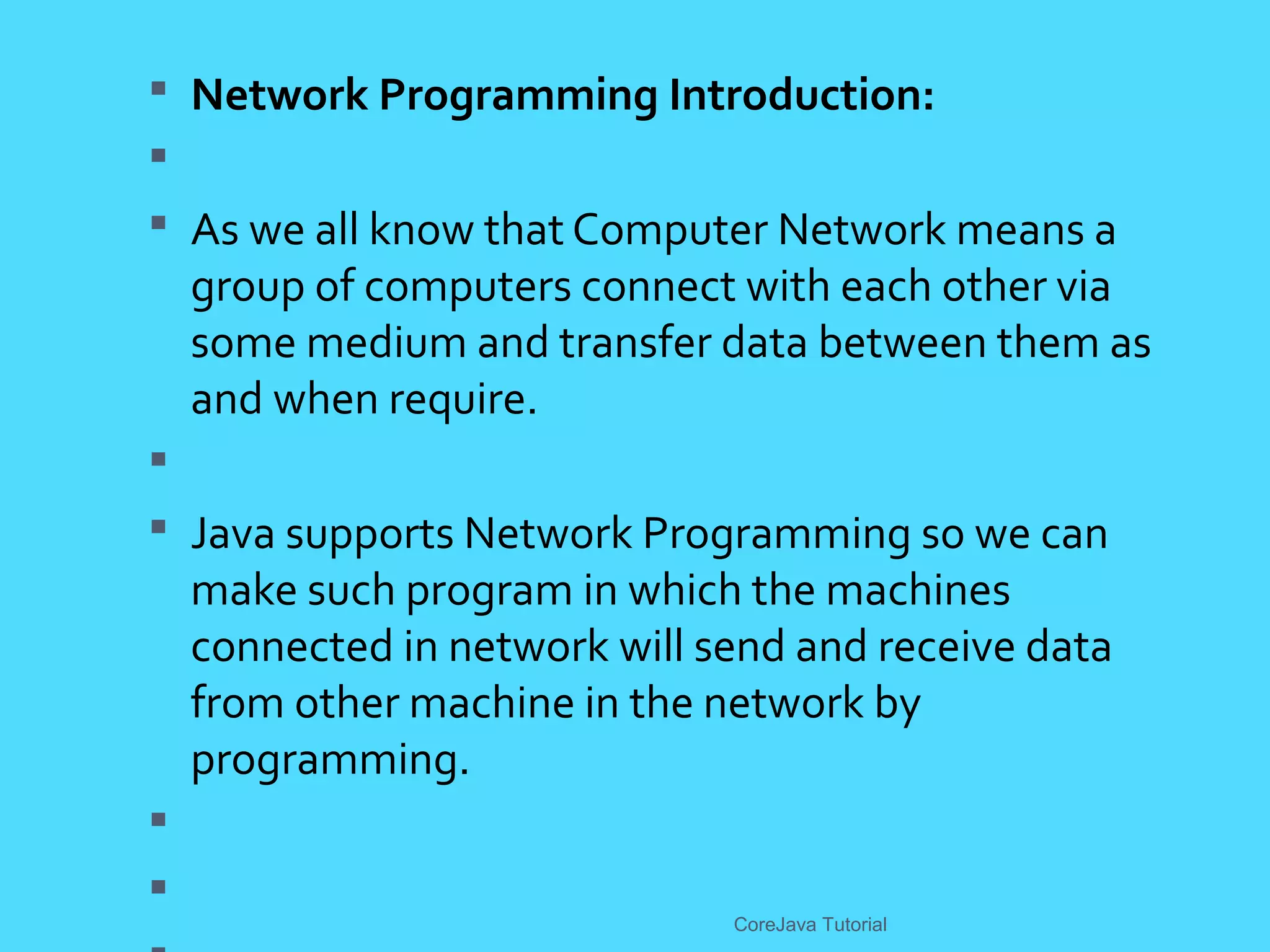 Network Programming Introduction:

As we all know that Computer Network means a group of computers connect with each other via some medium and transfer data between them as and when require.

Java supports Network Programming so we can make such program in which the machines connected in network will send and receive data from other machine in the network by programming.

CoreJava Tutorial